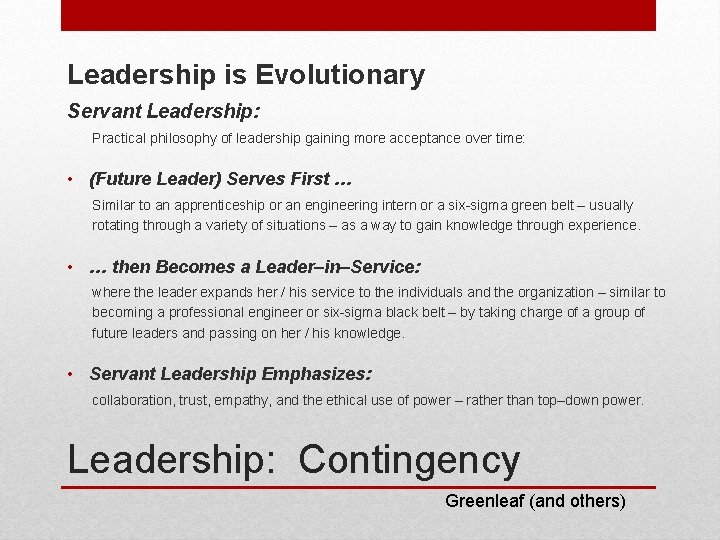 Leadership is Evolutionary

Servant Leadership:

Practical philosophy of leadership gaining more acceptance over time:

• (Future Leader) Serves First …

Similar to an apprenticeship or an engineering intern or a six-sigma green belt – usually rotating through a variety of situations – as a way to gain knowledge through experience.

• … then Becomes a Leader–in–Service:

where the leader expands her / his service to the individuals and the organization – similar to becoming a professional engineer or six-sigma black belt – by taking charge of a group of future leaders and passing on her / his knowledge.

• Servant Leadership Emphasizes:

collaboration, trust, empathy, and the ethical use of power – rather than top–down power.

Leadership: Contingency

Greenleaf (and others)